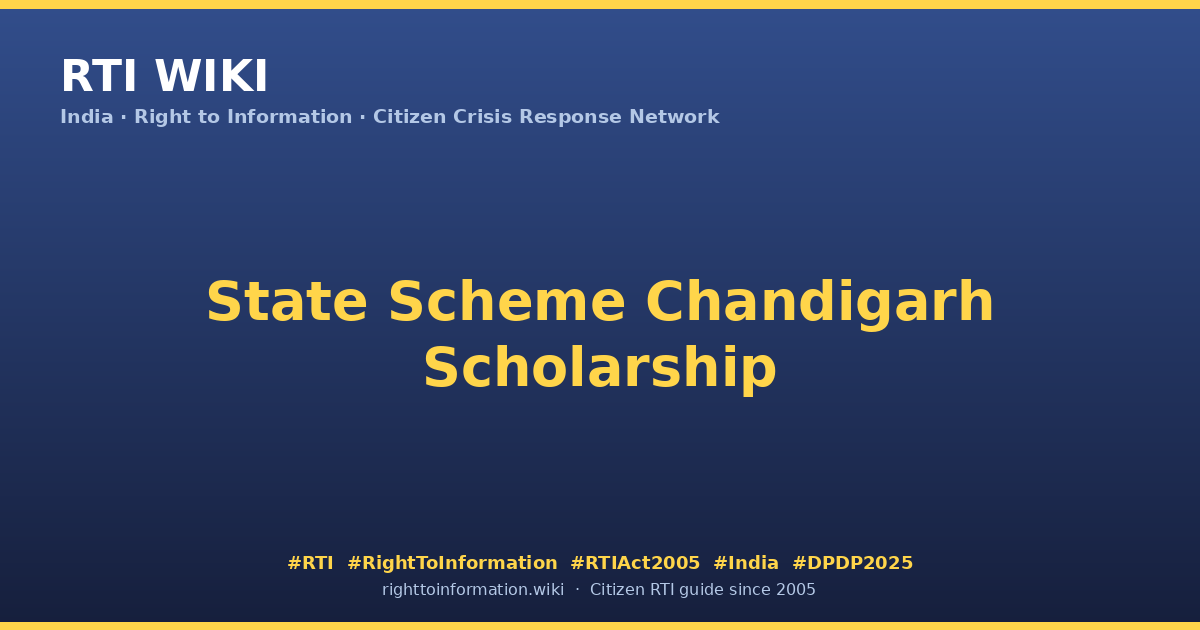 RTI WIKI

India · Right to Information · Citizen Crisis Response Network

State Scheme Chandigarh Scholarship

#RTI #RightToInformation #RTIAct2005 #India #DPDP2025

righttoinformation.wiki · Citizen RTI guide since 2005